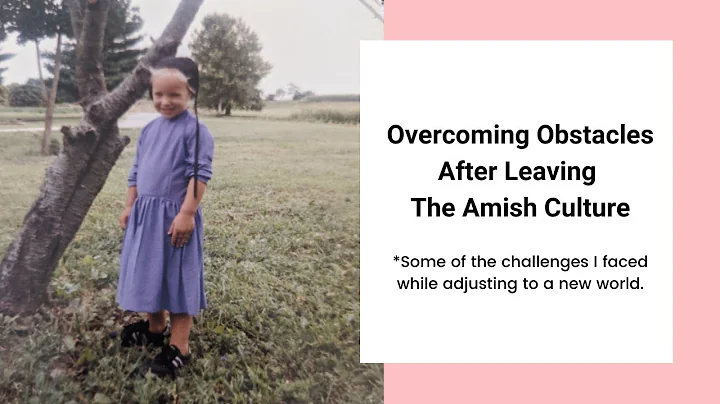 Overcoming Obstacles
After Leaving
The Amish Culture

*Some of the challenges I faced while adjusting to a new world.